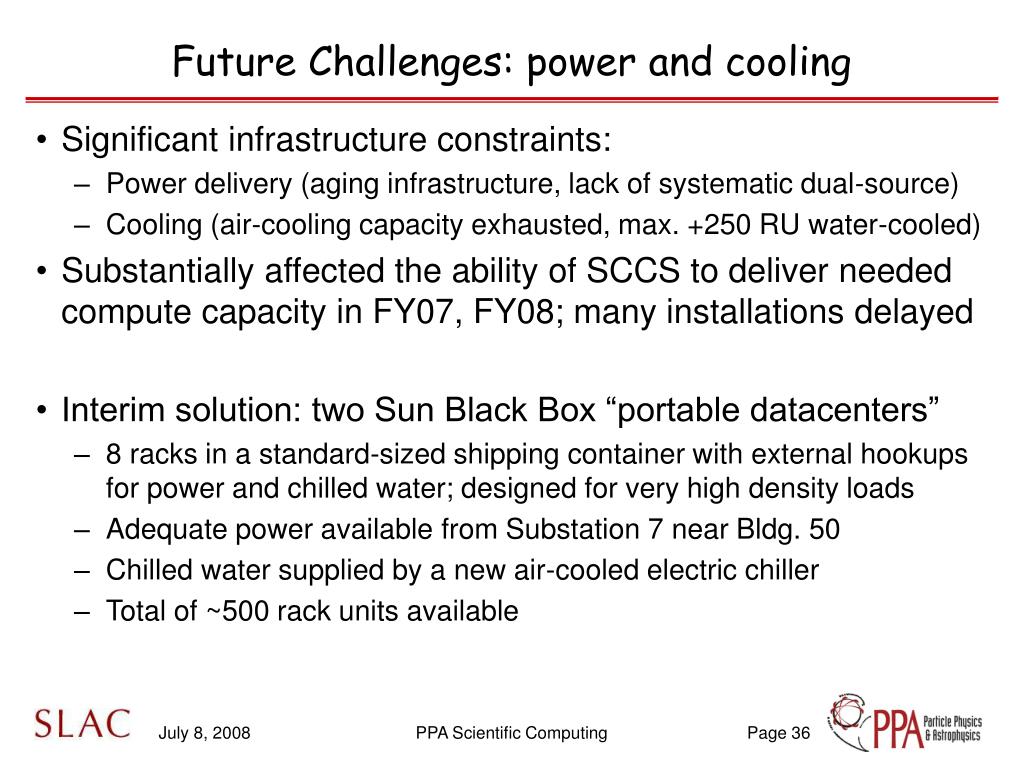 Future Challenges: power and cooling

• Significant infrastructure constraints:
– Power delivery (aging infrastructure, lack of systematic dual-source)
– Cooling (air-cooling capacity exhausted, max. +250 RU water-cooled)
• Substantially affected the ability of SCCS to deliver needed compute capacity in FY07, FY08; many installations delayed

• Interim solution: two Sun Black Box “portable datacenters”
– 8 racks in a standard-sized shipping container with external hookups for power and chilled water; designed for very high density loads
– Adequate power available from Substation 7 near Bldg. 50
– Chilled water supplied by a new air-cooled electric chiller
– Total of ~500 rack units available

SLAC
July 8, 2008
PPA Scientific Computing
Page 36
PPA Particle Physics & Astrophysics